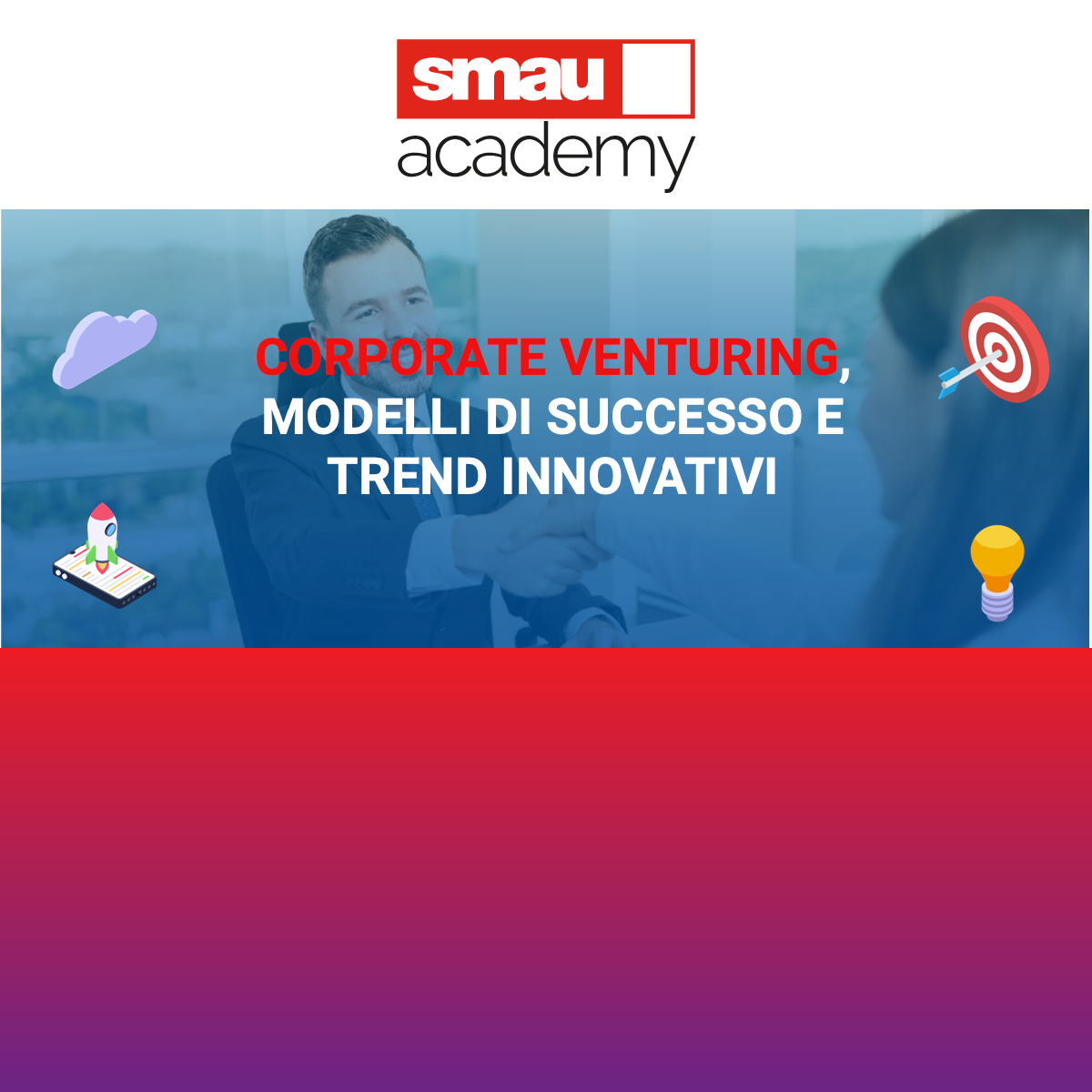 smau
academy

CORPORATE VENTURING, MODELLI DI SUCCESSO E TREND INNOVATIVI